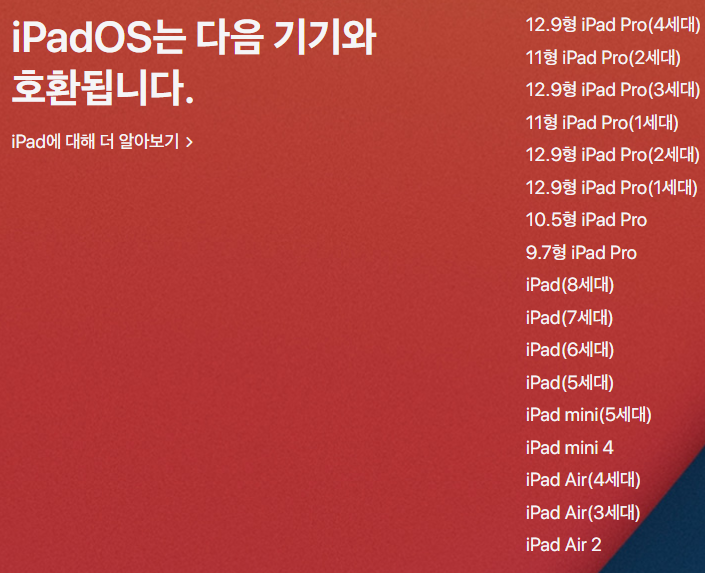 iPadOS는 다음 기기와 호환됩니다.

iPad에 대해 더 알아보기 >

12.9형 iPad Pro(4세대)
11형 iPad Pro(2세대)
12.9형 iPad Pro(3세대)
11형 iPad Pro(1세대)
12.9형 iPad Pro(2세대)
12.9형 iPad Pro(1세대)
10.5형 iPad Pro
9.7형 iPad Pro
iPad(8세대)
iPad(7세대)
iPad(6세대)
iPad(5세대)
iPad mini(5세대)
iPad mini 4
iPad Air(4세대)
iPad Air(3세대)
iPad Air 2